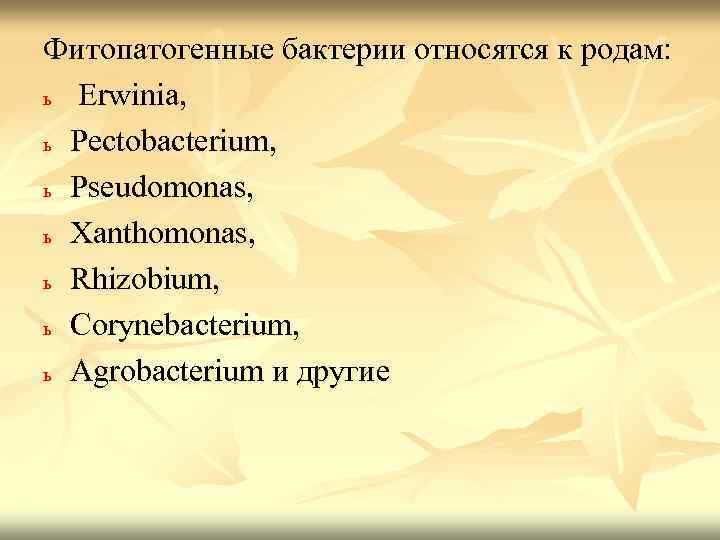 Фитопатогенные бактерии относятся к родам:
ь Erwinia,
ь Pectobacterium,
ь Pseudomonas,
ь Xanthomonas,
ь Rhizobium,
ь Corynebacterium,
ь Agrobacterium и другие